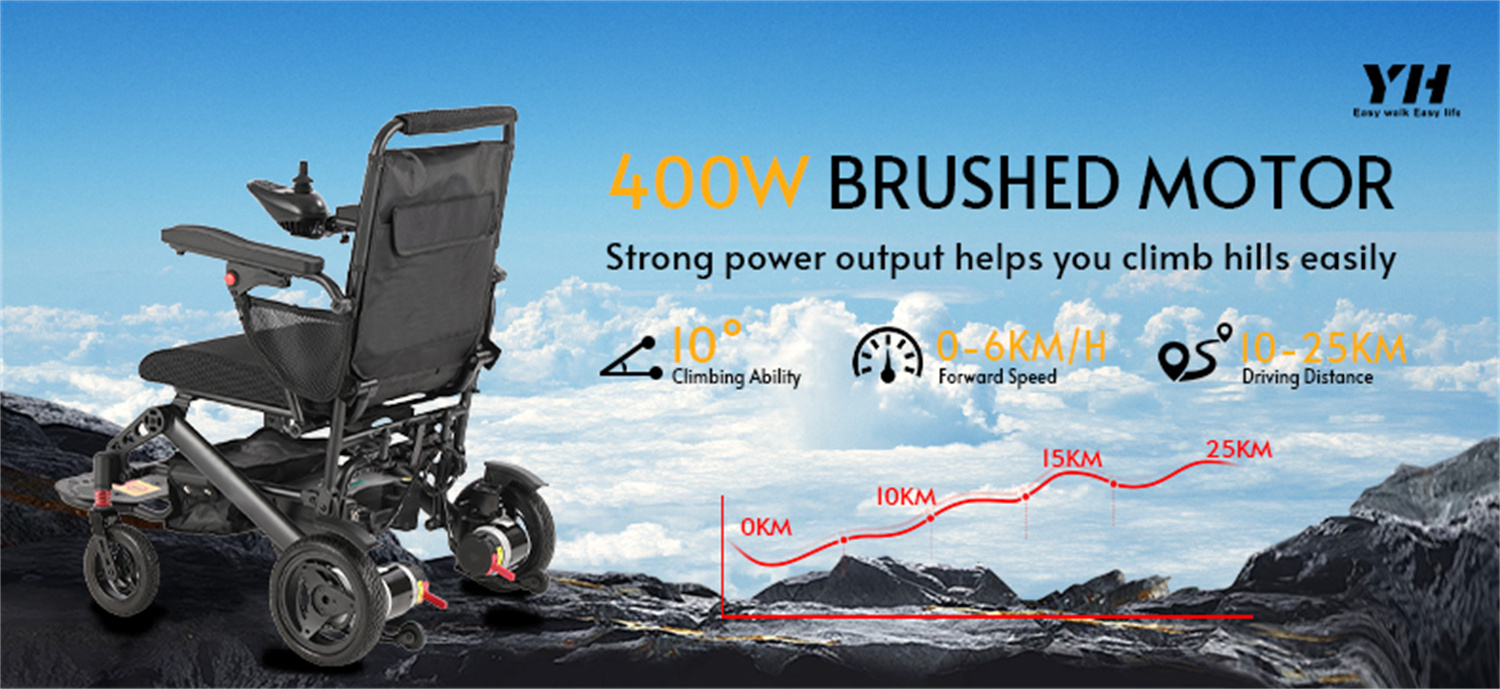 YH
Easy walk Easy life

400W BRUSHED MOTOR

Strong power output helps you climb hills easily

10°
Climbing Ability

0-6KM/H
Forward Speed

10-25KM
Driving Distance

0KM
10KM
15KM
25KM